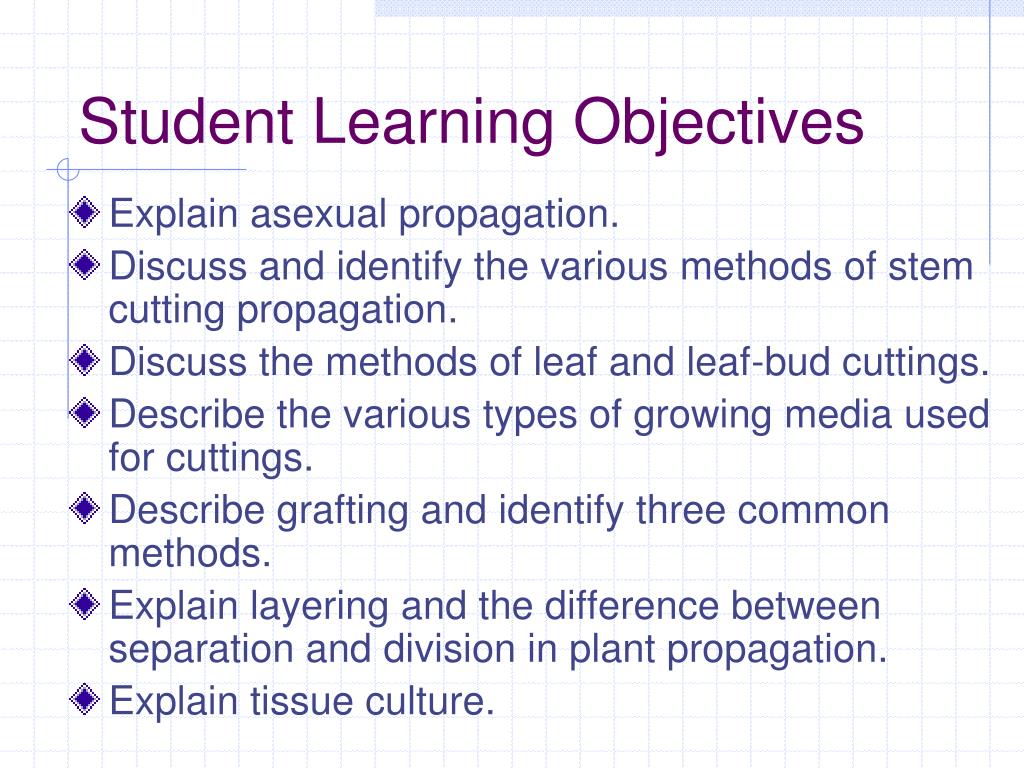 Student Learning Objectives

Explain asexual propagation.

Discuss and identify the various methods of stem cutting propagation.

Discuss the methods of leaf and leaf-bud cuttings.

Describe the various types of growing media used for cuttings.

Describe grafting and identify three common methods.

Explain layering and the difference between separation and division in plant propagation.

Explain tissue culture.